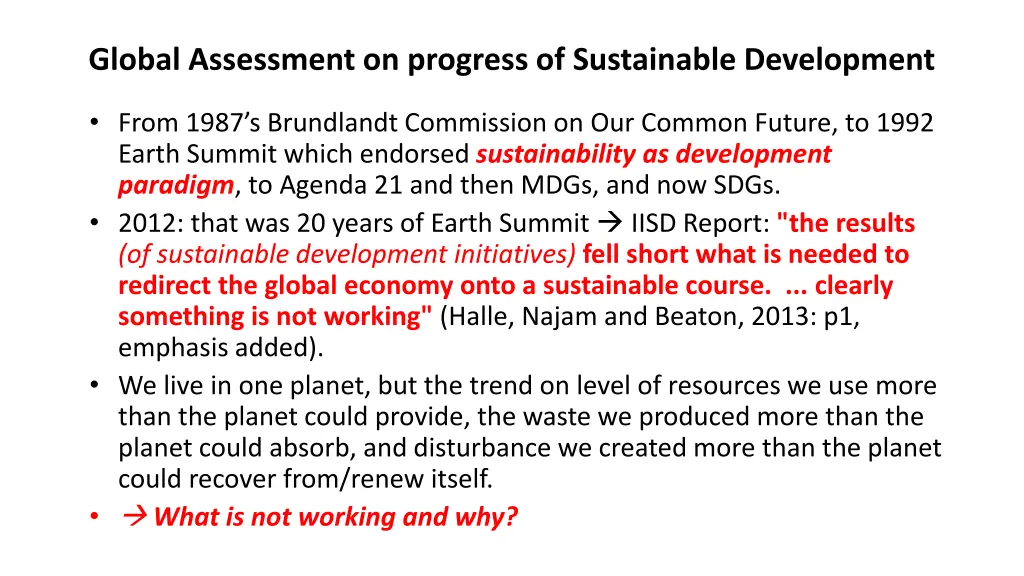 Global Assessment on progress of Sustainable Development

• From 1987's Brundlandt Commission on Our Common Future, to 1992 Earth Summit which endorsed sustainability as development paradigm, to Agenda 21 and then MDGs, and now SDGs.
• 2012: that was 20 years of Earth Summit → IISD Report: "the results (of sustainable development initiatives) fell short what is needed to redirect the global economy onto a sustainable course. ... clearly something is not working" (Halle, Najam and Beaton, 2013: p1, emphasis added).
• We live in one planet, but the trend on level of resources we use more than the planet could provide, the waste we produced more than the planet could absorb, and disturbance we created more than the planet could recover from/renew itself.
• → What is not working and why?